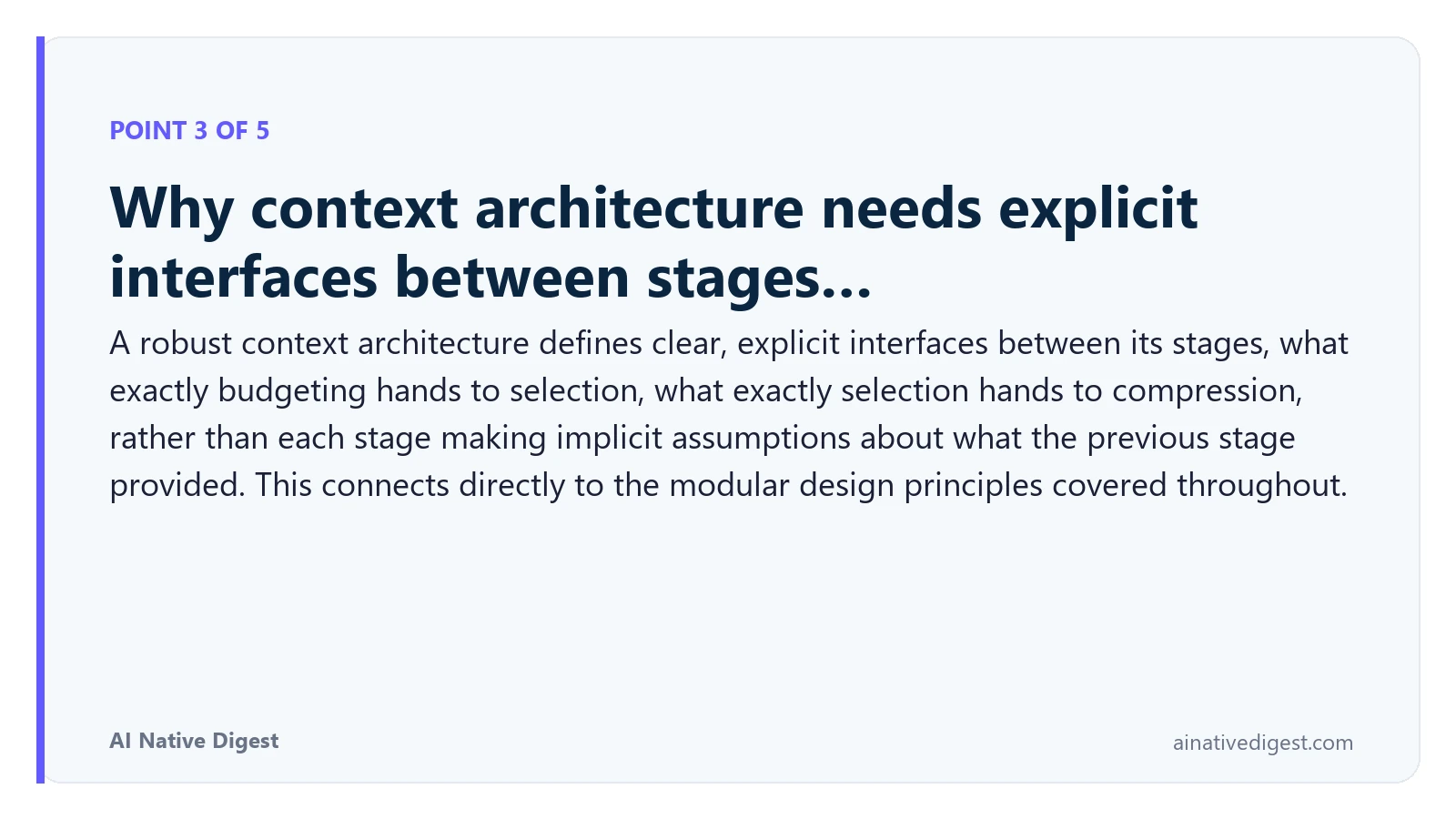 POINT 3 OF 5

Why context architecture needs explicit interfaces between stages...

A robust context architecture defines clear, explicit interfaces between its stages, what exactly budgeting hands to selection, what exactly selection hands to compression, rather than each stage making implicit assumptions about what the previous stage provided. This connects directly to the modular design principles covered throughout.

AI Native Digest

ainativedigest.com